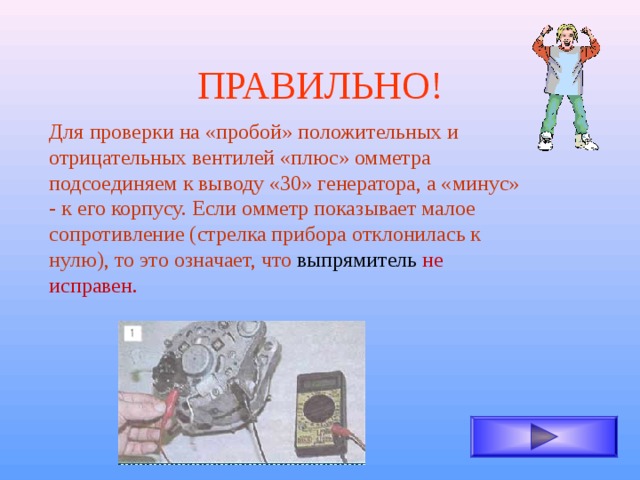 ПРАВИЛЬНО!

Для проверки на «пробой» положительных и отрицательных вентилей «плюс» омметра подсоединяем к выводу «30» генератора, а «минус» - к его корпусу. Если омметр показывает малое сопротивление (стрелка прибора отклонилась к нулю), то это означает, что выпрямитель не исправен.

1